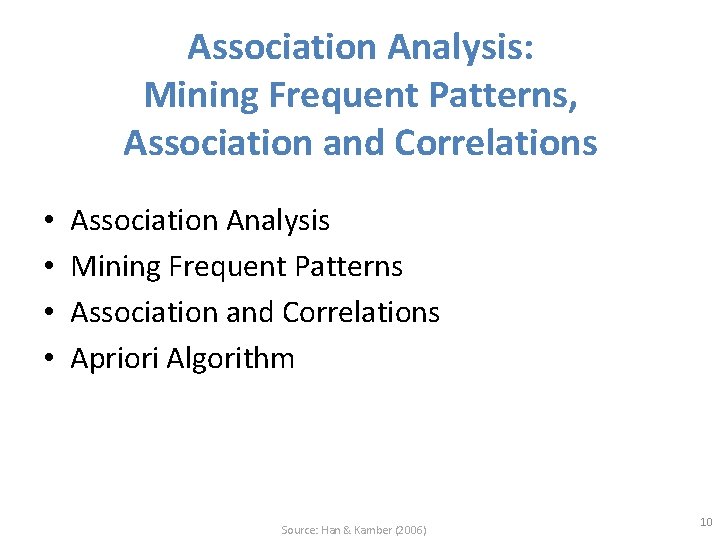 Association Analysis:
Mining Frequent Patterns,
Association and Correlations

• Association Analysis
• Mining Frequent Patterns
• Association and Correlations
• Apriori Algorithm

Source: Han & Kamber (2006)

10